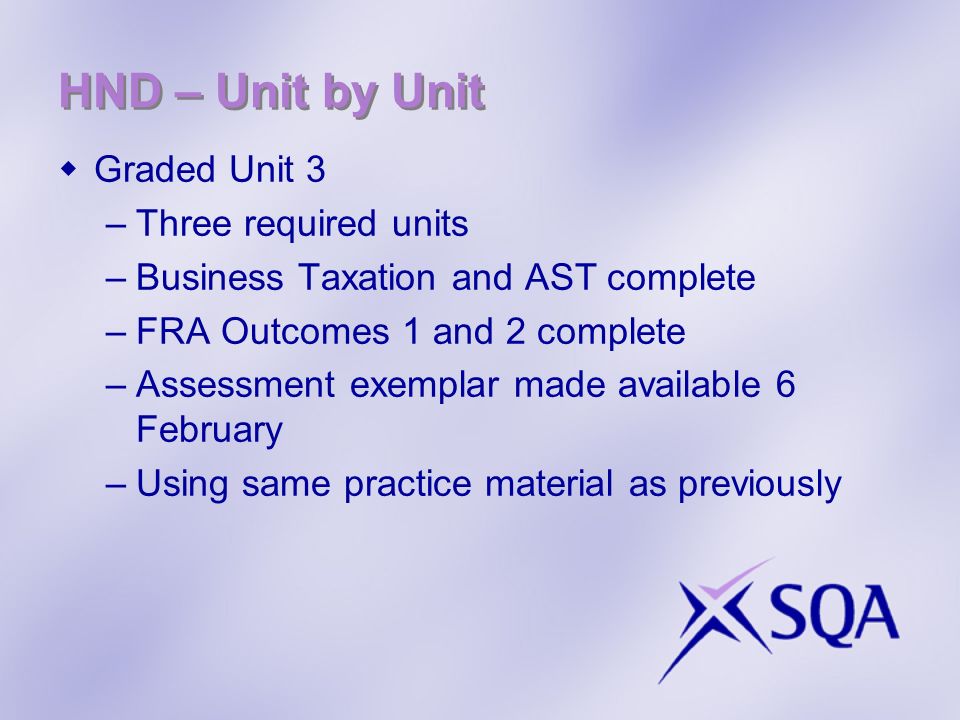 HND – Unit by Unit

Graded Unit 3
– Three required units
– Business Taxation and AST complete
– FRA Outcomes 1 and 2 complete
– Assessment exemplar made available 6 February
– Using same practice material as previously

SQA